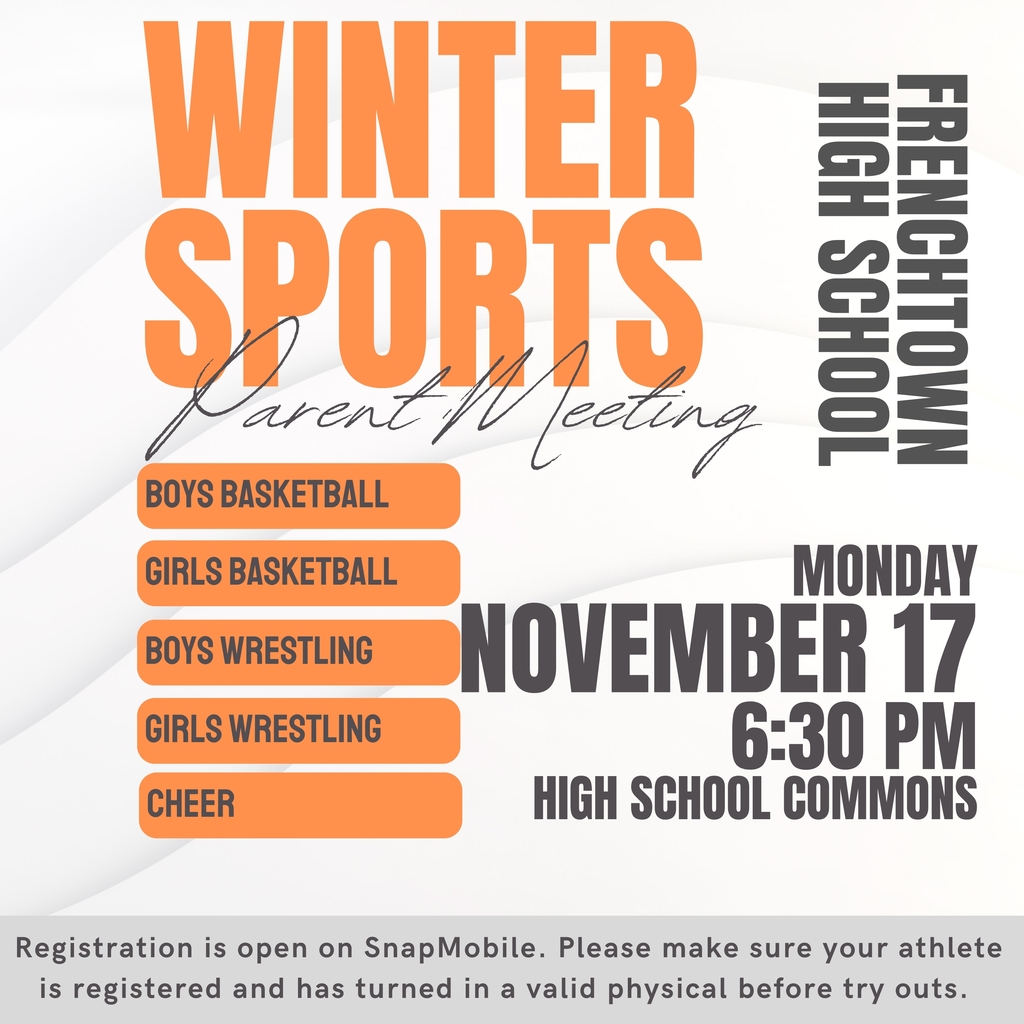 WINTER SPORTS

Parent Meeting

FRENCHTOWN HIGH SCHOOL

BOYS BASKETBALL

GIRLS BASKETBALL

BOYS WRESTLING

GIRLS WRESTLING

CHEER

MONDAY
NOVEMBER 17
6:30 PM
HIGH SCHOOL COMMONS

Registration is open on SnapMobile. Please make sure your athlete is registered and has turned in a valid physical before try outs.